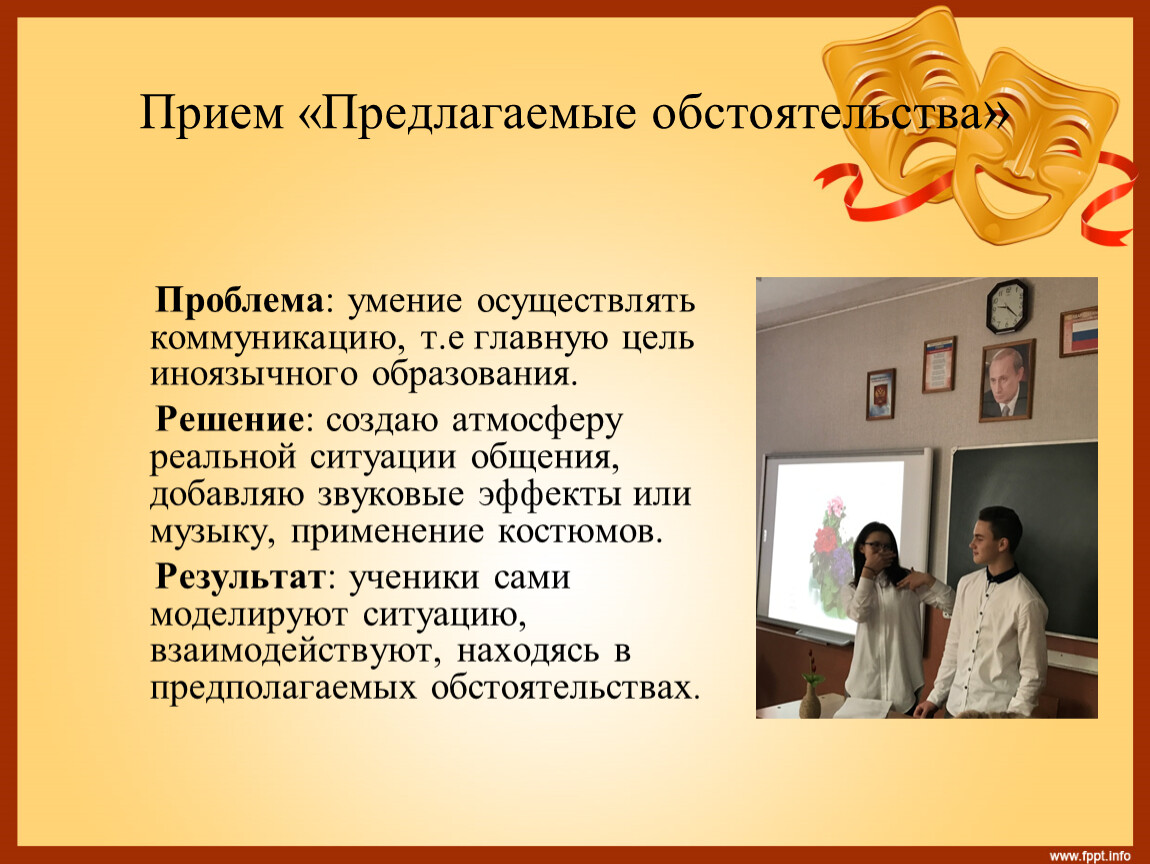 Прием «Предлагаемые обстоятельства»

Проблема: умение осуществлять коммуникацию, т.е главную цель иноязычного образования.

Решение: создаю атмосферу реальной ситуации общения, добавляю звуковые эффекты или музыку, применение костюмов.

Результат: ученики сами моделируют ситуацию, взаимодействуют, находясь в предполагаемых обстоятельствах.

www.fppt.info